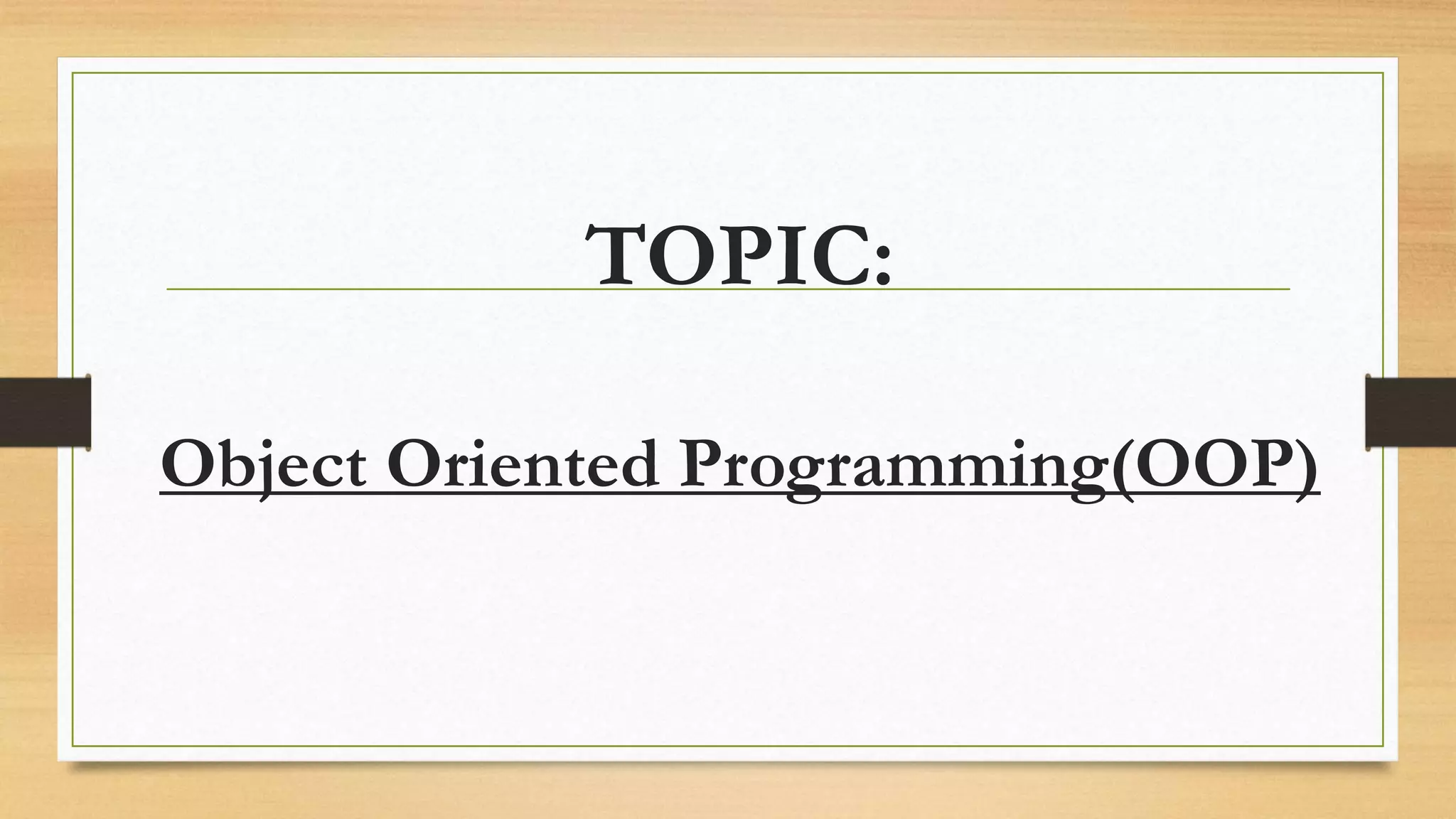 TOPIC:

Object Oriented Programming(OOP)